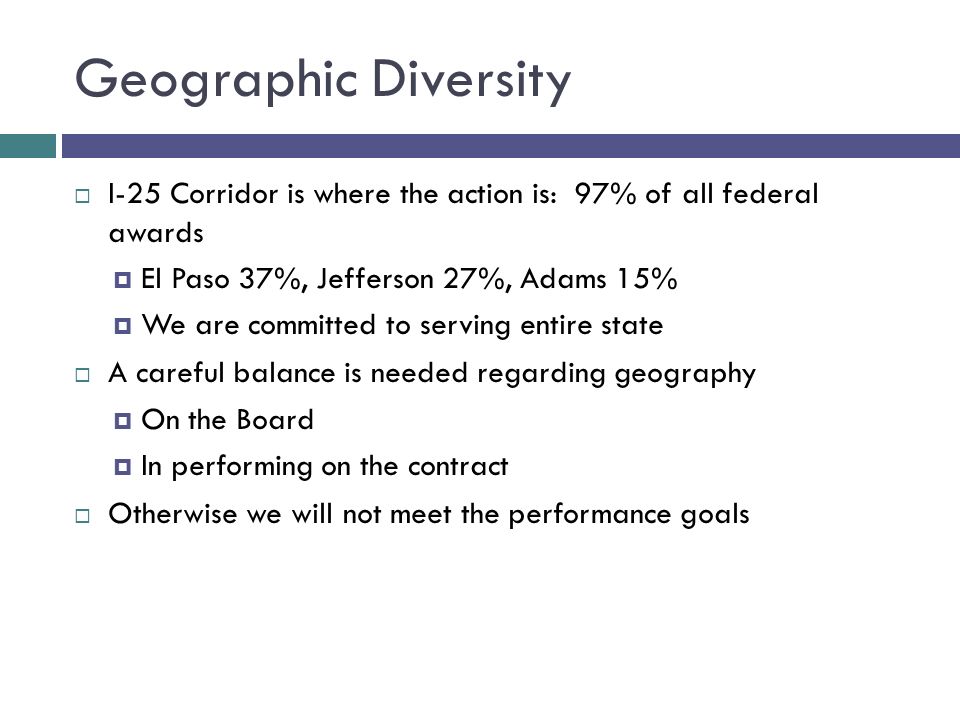 Geographic Diversity

I-25 Corridor is where the action is: 97% of all federal awards

El Paso 37%, Jefferson 27%, Adams 15%

We are committed to serving entire state

A careful balance is needed regarding geography

On the Board

In performing on the contract

Otherwise we will not meet the performance goals